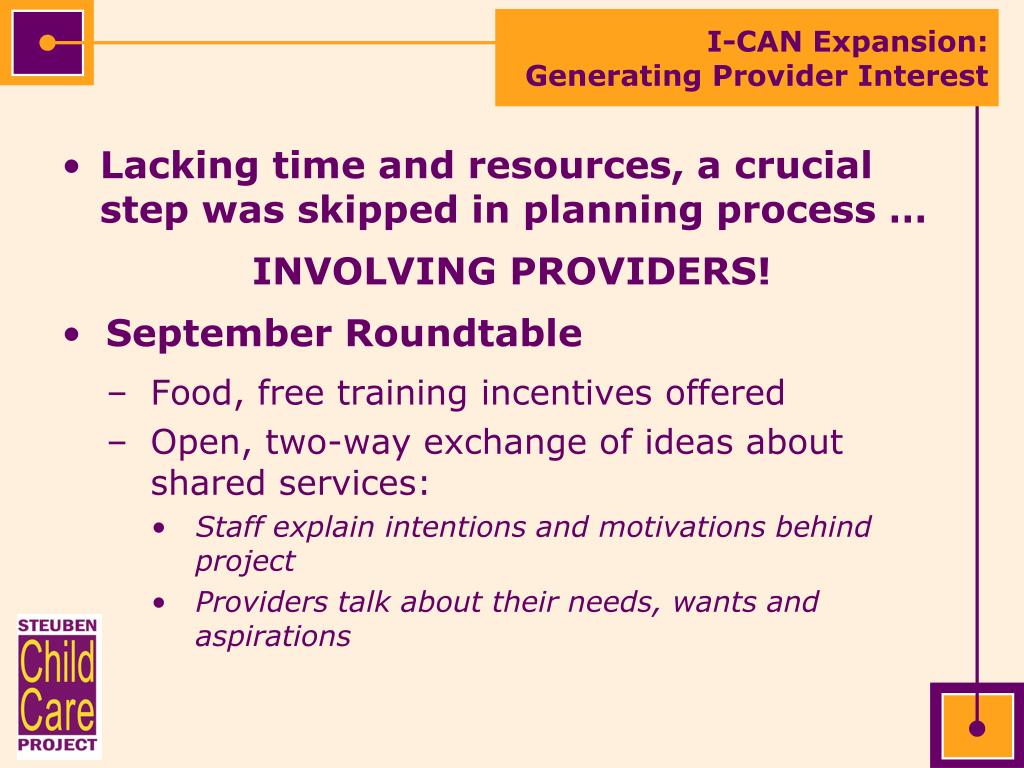 I-CAN Expansion:
Generating Provider Interest

• Lacking time and resources, a crucial step was skipped in planning process …

INVOLVING PROVIDERS!

• September Roundtable

– Food, free training incentives offered

– Open, two-way exchange of ideas about shared services:

• Staff explain intentions and motivations behind project

• Providers talk about their needs, wants and aspirations

STEUBEN
Child
Care
PROJECT